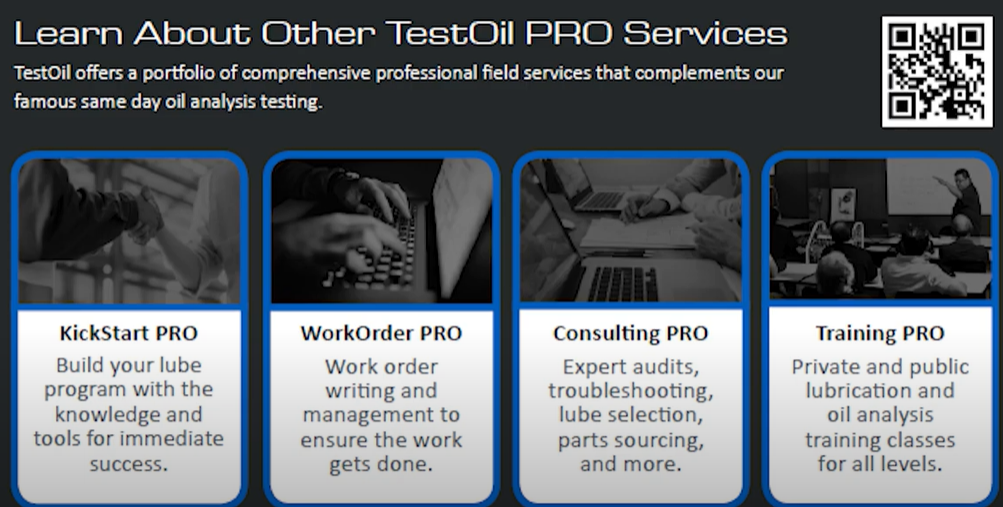 Learn About Other TestOil PRO Services

TestOil offers a portfolio of comprehensive professional field services that complements our famous same day oil analysis testing.

KickStart PRO
Build your lube program with the knowledge and tools for immediate success.

WorkOrder PRO
Work order writing and management to ensure the work gets done.

Consulting PRO
Expert audits, troubleshooting, lube selection, parts sourcing, and more.

Training PRO
Private and public lubrication and oil analysis training classes for all levels.